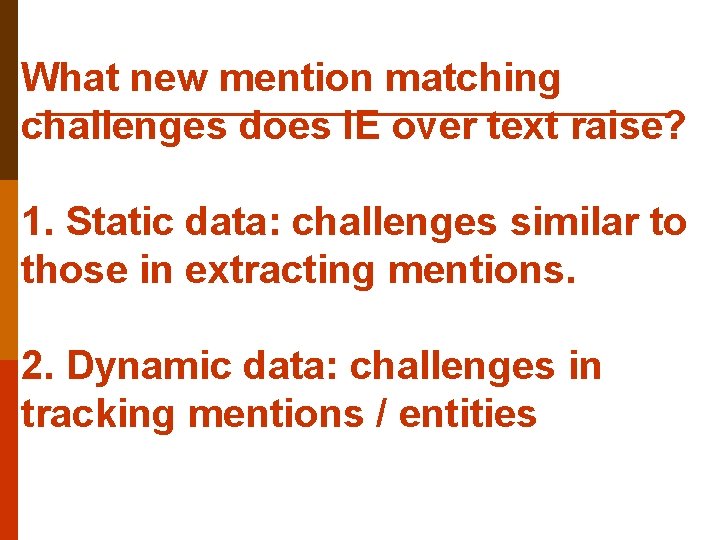 What new mention matching challenges does IE over text raise?

1. Static data: challenges similar to those in extracting mentions.

2. Dynamic data: challenges in tracking mentions / entities